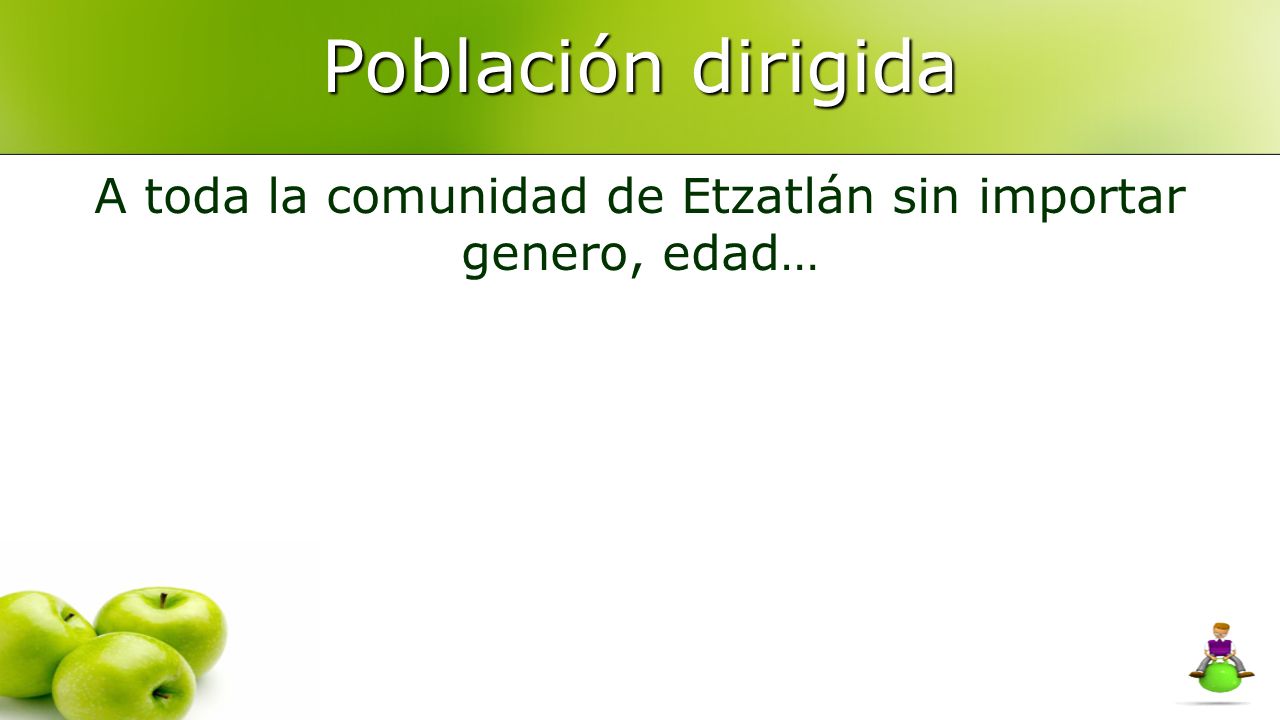 Población dirigida

A toda la comunidad de Etzatlán sin importar genero, edad…